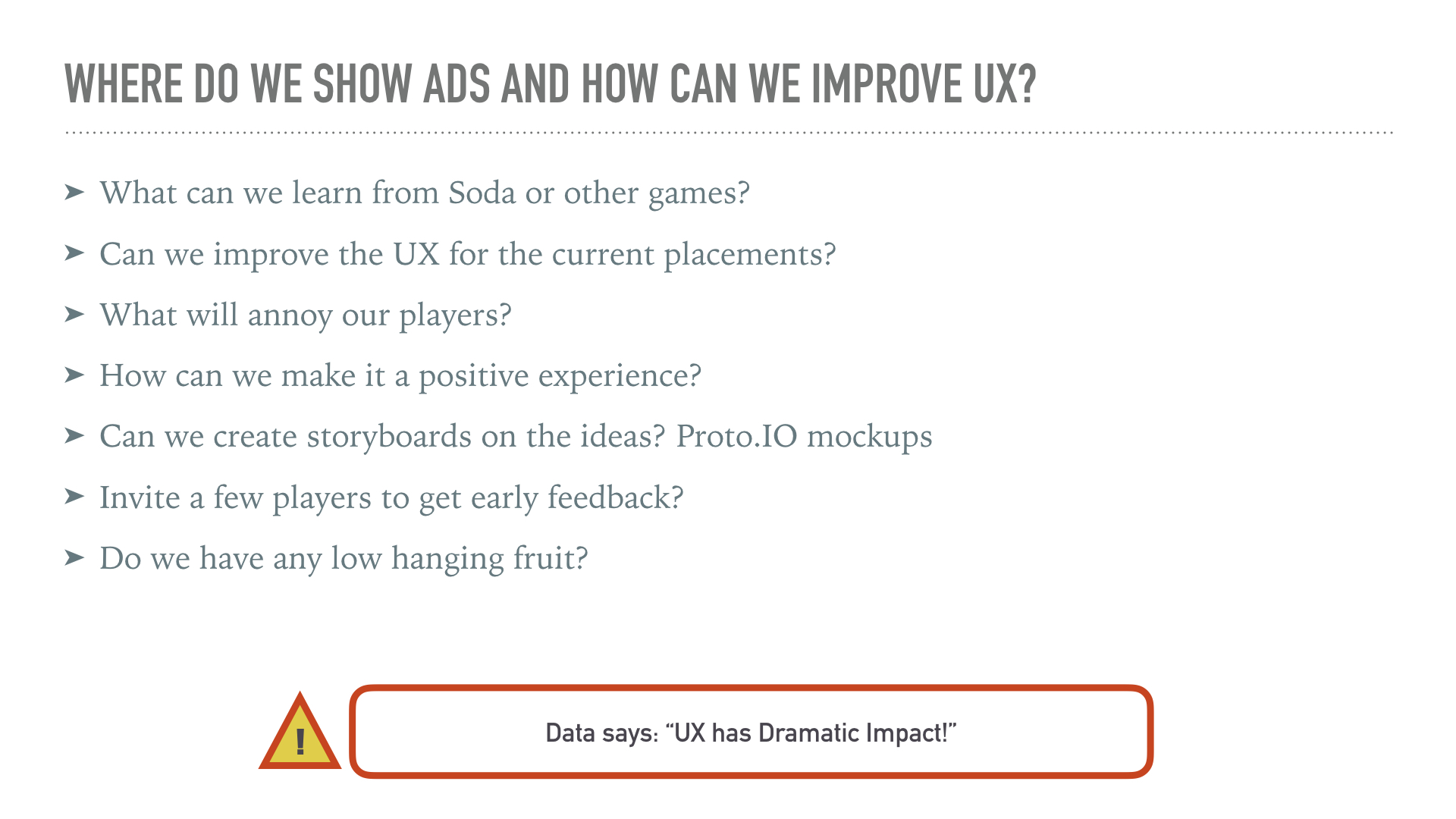 WHERE DO WE SHOW ADS AND HOW CAN WE IMPROVE UX?

➤ What can we learn from Soda or other games?

➤ Can we improve the UX for the current placements?

➤ What will annoy our players?

➤ How can we make it a positive experience?

➤ Can we create storyboards on the ideas? Proto.IO mockups

➤ Invite a few players to get early feedback?

➤ Do we have any low hanging fruit?

!

Data says: “UX has Dramatic Impact!”